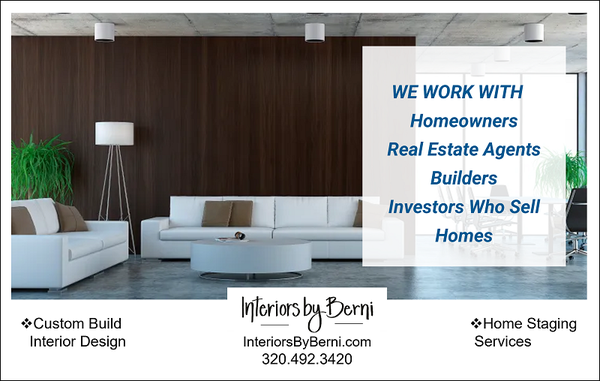 WE WORK WITH
Homeowners
Real Estate Agents
Builders
Investors Who Sell Homes

❖Custom Build Interior Design

Interiors by Berni
InteriorsByBerni.com
320.492.3420

❖Home Staging Services